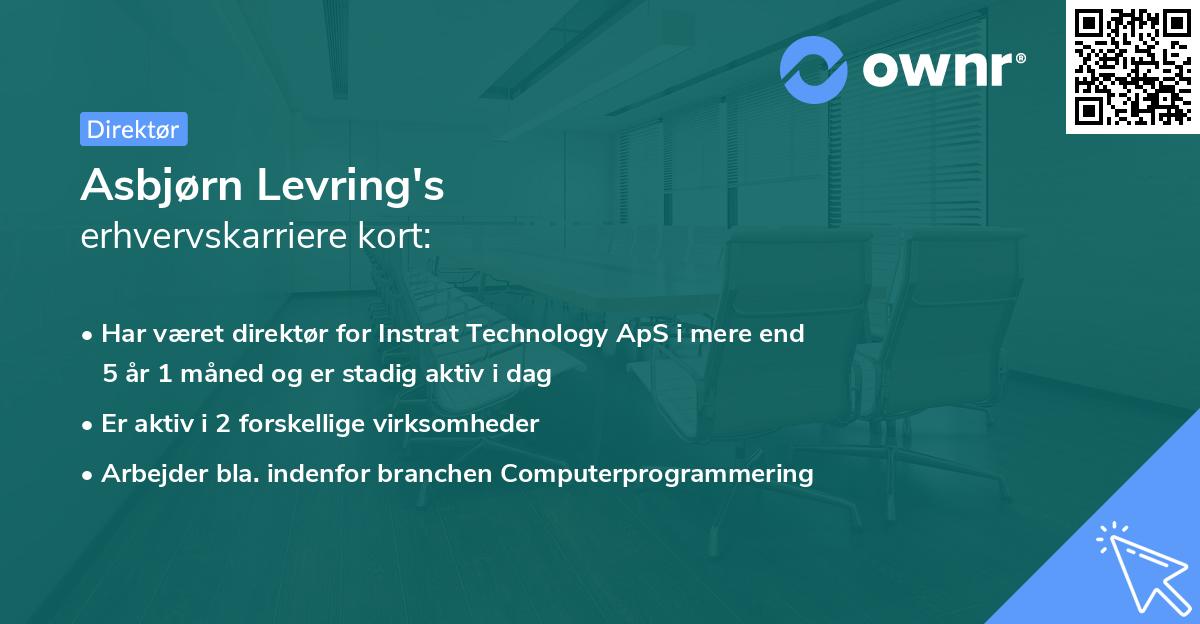 ownr®

Direktør

Asbjørn Levring's
erhvervskarriere kort:

• Har været direktør for Instrat Technology ApS i mere end 5 år 1 måned og er stadig aktiv i dag
• Er aktiv i 2 forskellige virksomheder
• Arbejder bla. indenfor branchen Computerprogrammering